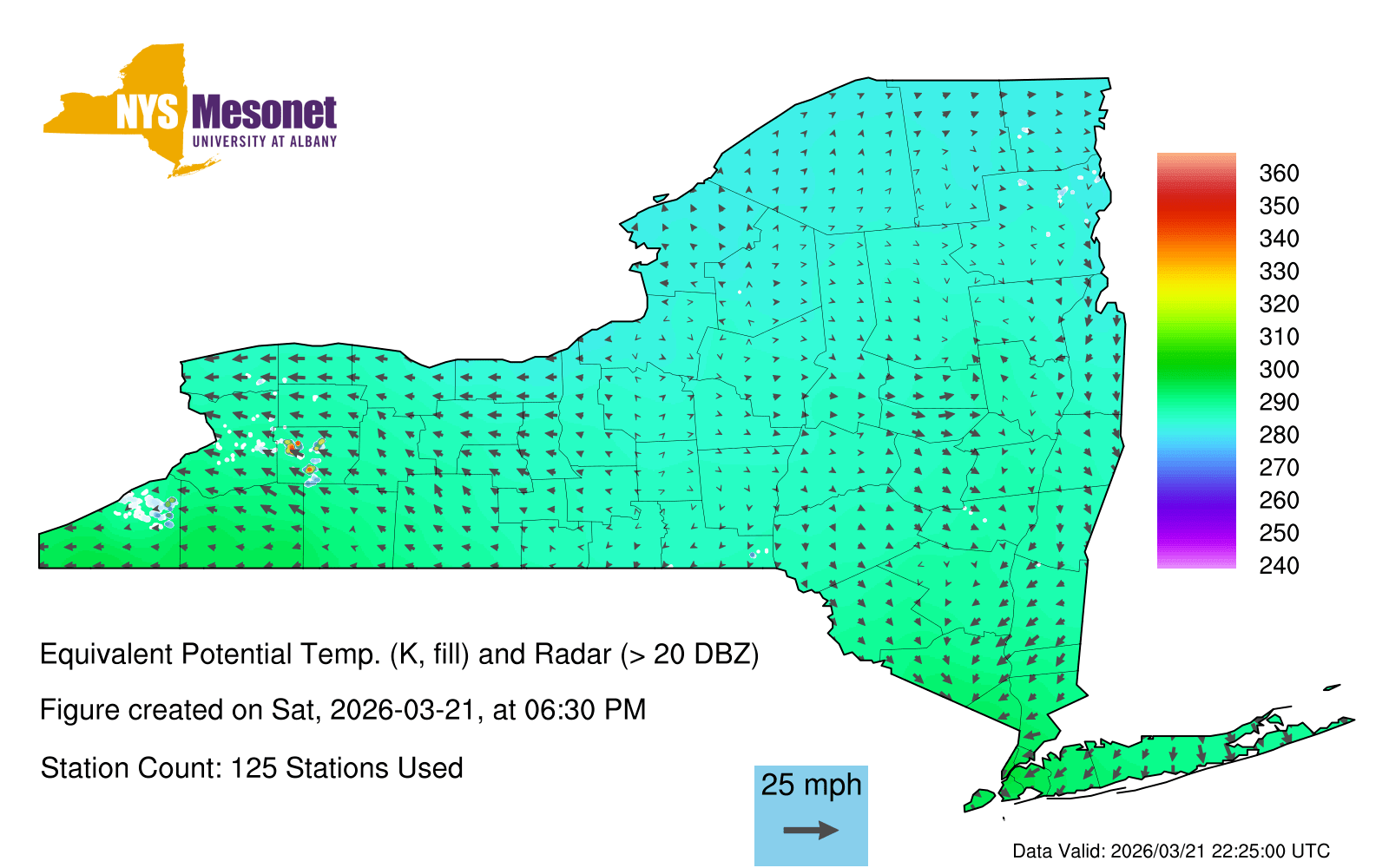 NYS Mesonet
UNIVERSITY AT ALBANY

360
350
340
330
320
310
300
290
280
270
260
250
240

Equivalent Potential Temp. (K, fill) and Radar (> 20 DBZ)

Figure created on Sat, 2026-03-21, at 06:30 PM

Station Count: 125 Stations Used

25 mph

Data Valid: 2026/03/21 22:25:00 UTC